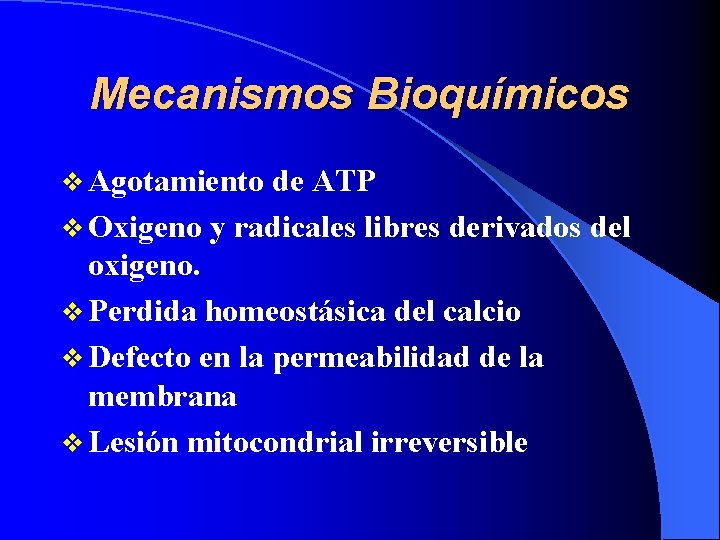 Mecanismos Bioquímicos

❖ Agotamiento de ATP

❖ Oxigeno y radicales libres derivados del oxigeno.

❖ Perdida homeostásica del calcio

❖ Defecto en la permeabilidad de la membrana

❖ Lesión mitocondrial irreversible